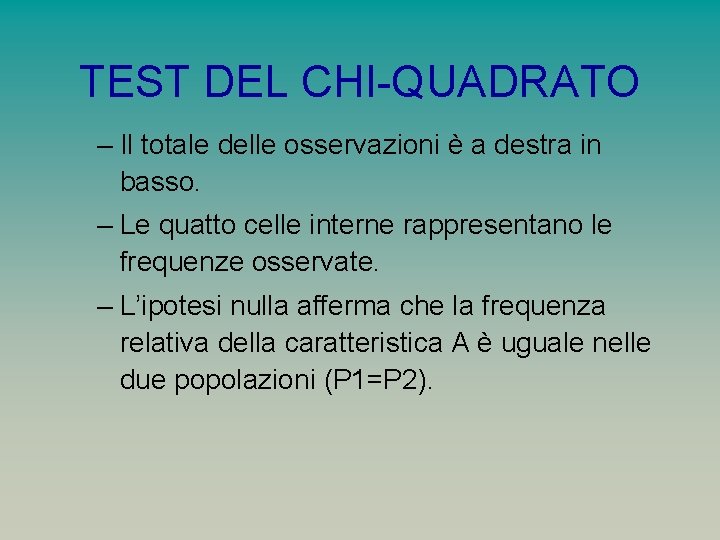 TEST DEL CHI-QUADRATO

– Il totale delle osservazioni è a destra in basso.

– Le quatto celle interne rappresentano le frequenze osservate.

– L'ipotesi nulla afferma che la frequenza relativa della caratteristica A è uguale nelle due popolazioni (P1=P2).